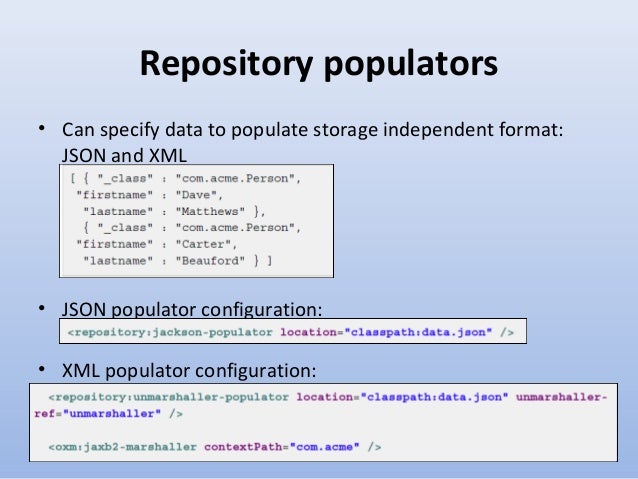 Repository populators

• Can specify data to populate storage independent format: JSON and XML

[ { "_class" : "com.acme.Person",
"firstname" : "Dave",
"lastname" : "Matthews" },
{ "_class" : "com.acme.Person",
"firstname" : "Carter",
"lastname" : "Beauford" } ]

• JSON populator configuration:

<repository:jackson-populator location="classpath:data.json" />

• XML populator configuration:

<repository:unmarshaller-populator location="classpath:data.json" unmarshaller-ref="unmarshaller" />

<oxm:jaxb2-marshaller contextPath="com.acme" />